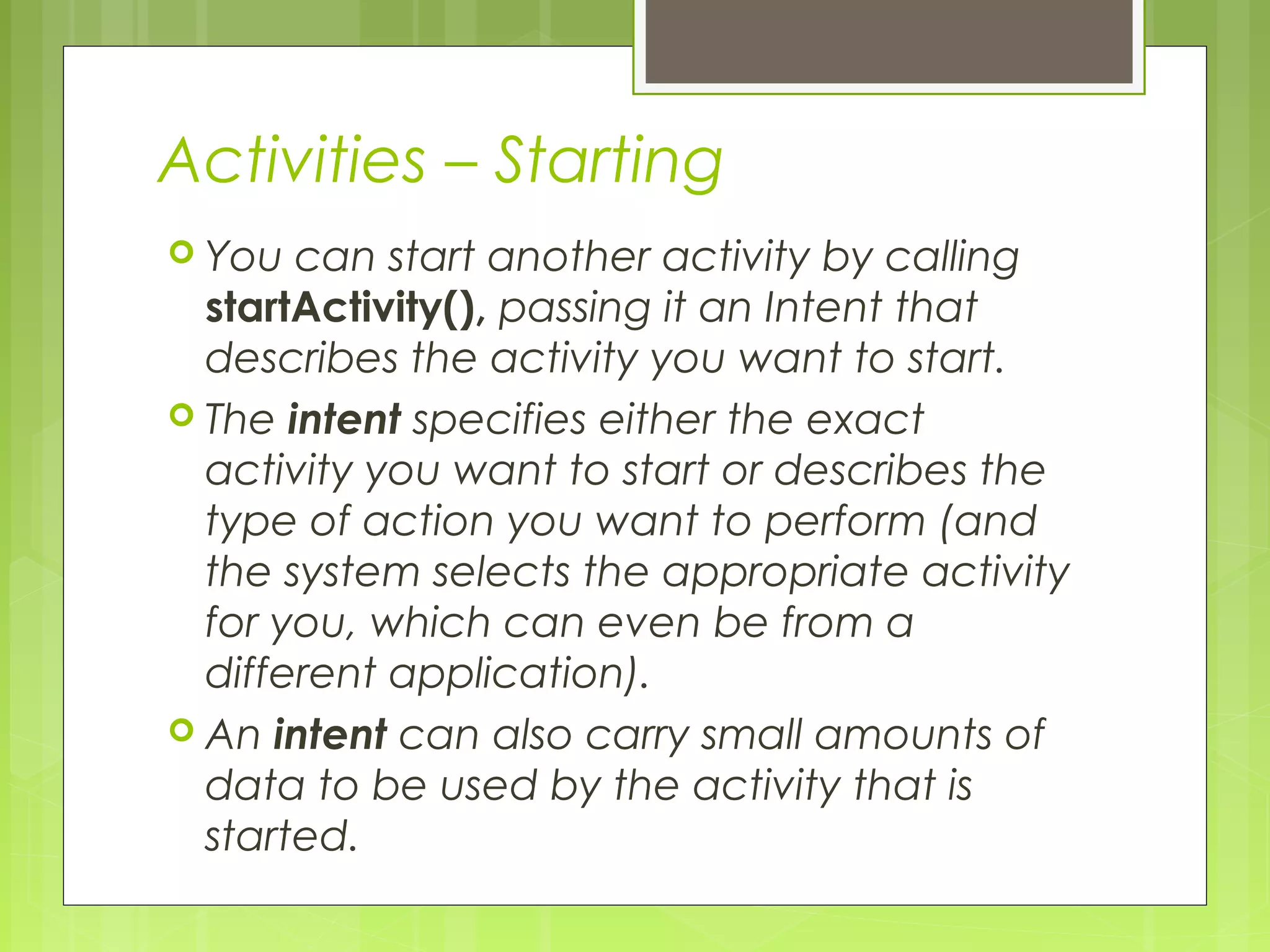 Activities – Starting

You can start another activity by calling startActivity(), passing it an Intent that describes the activity you want to start.

The intent specifies either the exact activity you want to start or describes the type of action you want to perform (and the system selects the appropriate activity for you, which can even be from a different application).

An intent can also carry small amounts of data to be used by the activity that is started.